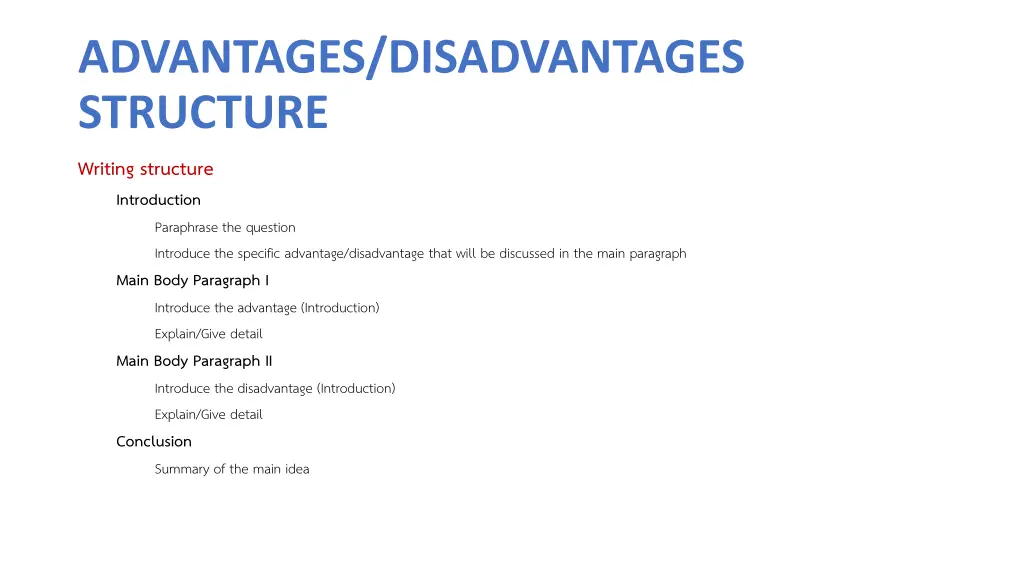 ADVANTAGES/DISADVANTAGES STRUCTURE

Writing structure

Introduction

Paraphrase the question

Introduce the specific advantage/disadvantage that will be discussed in the main paragraph

Main Body Paragraph I

Introduce the advantage (Introduction)

Explain/Give detail

Main Body Paragraph II

Introduce the disadvantage (Introduction)

Explain/Give detail

Conclusion

Summary of the main idea